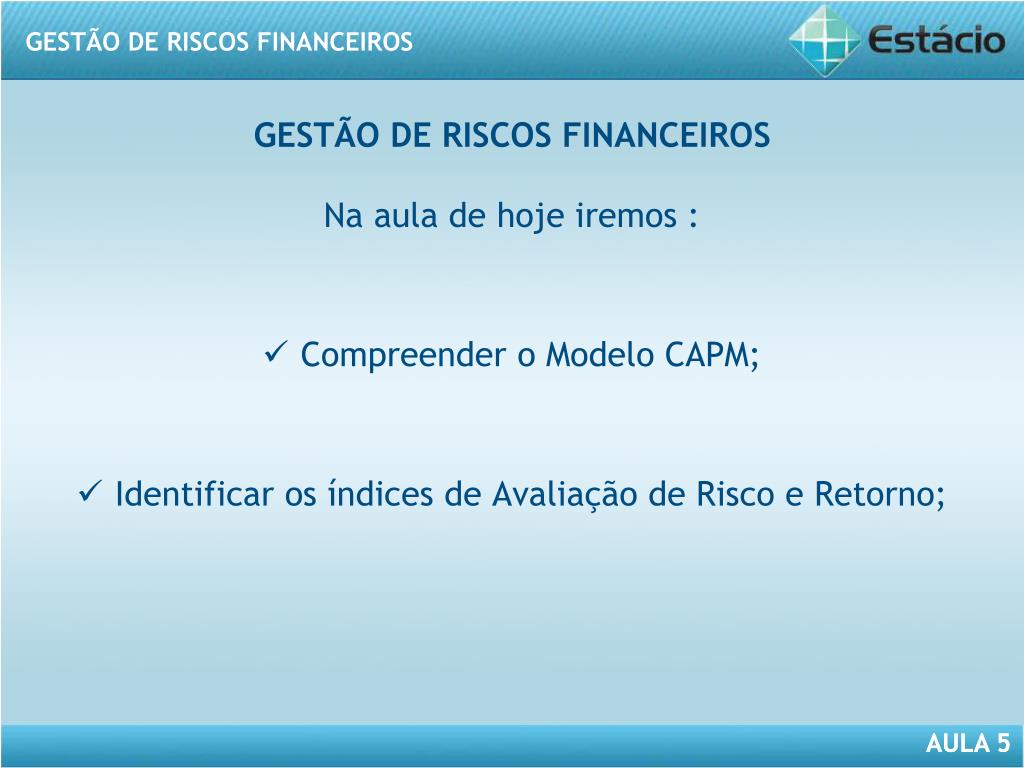 GESTÃO DE RISCOS FINANCEIROS

Estácio

GESTÃO DE RISCOS FINANCEIROS

Na aula de hoje iremos :

✓ Compreender o Modelo CAPM;

✓ Identificar os índices de Avaliação de Risco e Retorno;

AULA 5